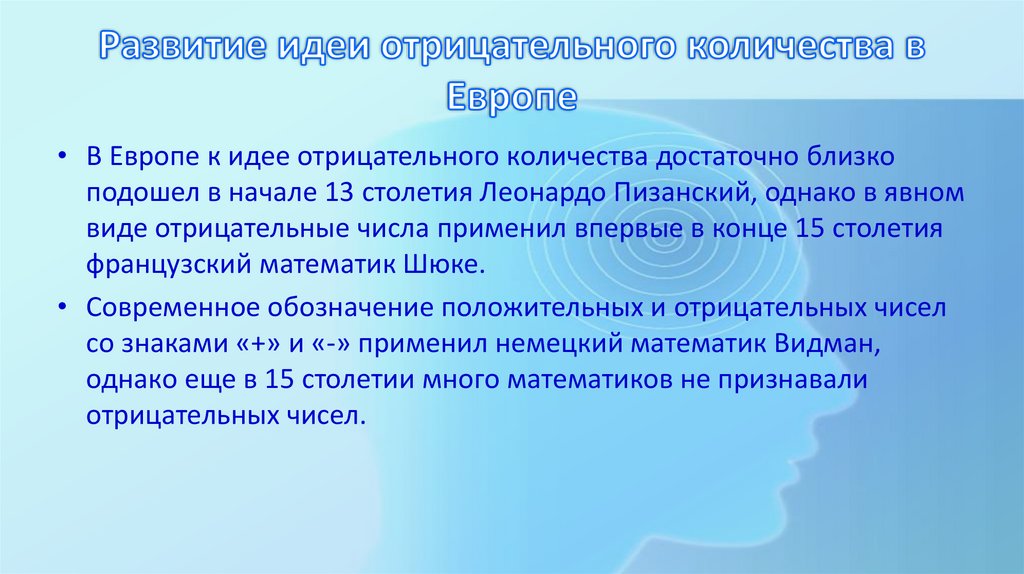 Развитие идеи отрицательного количества в Европе

• В Европе к идее отрицательного количества достаточно близко подошел в начале 13 столетия Леонардо Пизанский, однако в явном виде отрицательные числа применил впервые в конце 15 столетия французский математик Шюке.

• Современное обозначение положительных и отрицательных чисел со знаками «+» и «-» применил немецкий математик Видман, однако еще в 15 столетии много математиков не признавали отрицательных чисел.